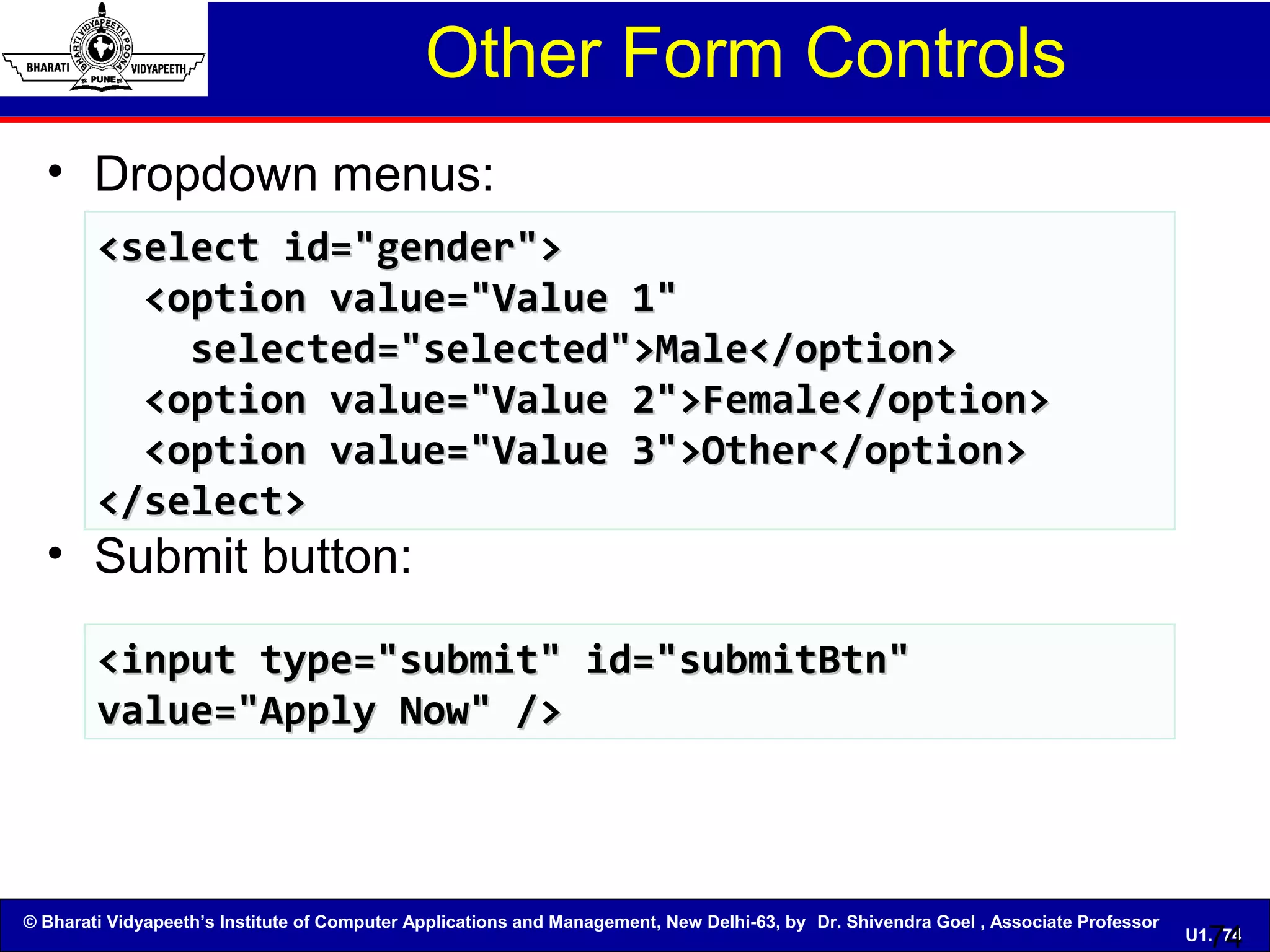 BHARATI VIDYAPEETH POONA BHARATI VIDYAPEETH PUNE

Other Form Controls

• Dropdown menus:

<select id="gender">
  <option value="Value 1"
    selected="selected">Male</option>
  <option value="Value 2">Female</option>
  <option value="Value 3">Other</option>
</select>

• Submit button:

<input type="submit" id="submitBtn"
value="Apply Now" />

© Bharati Vidyapeeth's Institute of Computer Applications and Management, New Delhi-63, by Dr. Shivendra Goel , Associate Professor

U1. 74
74